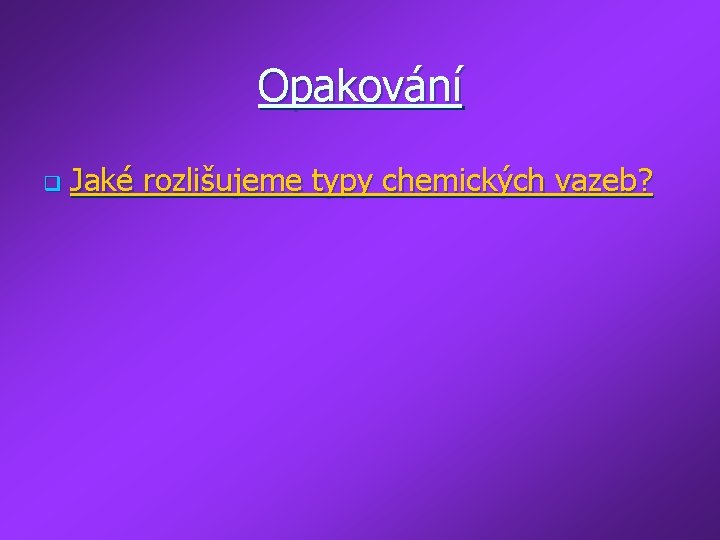 Opakování

Jaké rozlišujeme typy chemických vazeb?